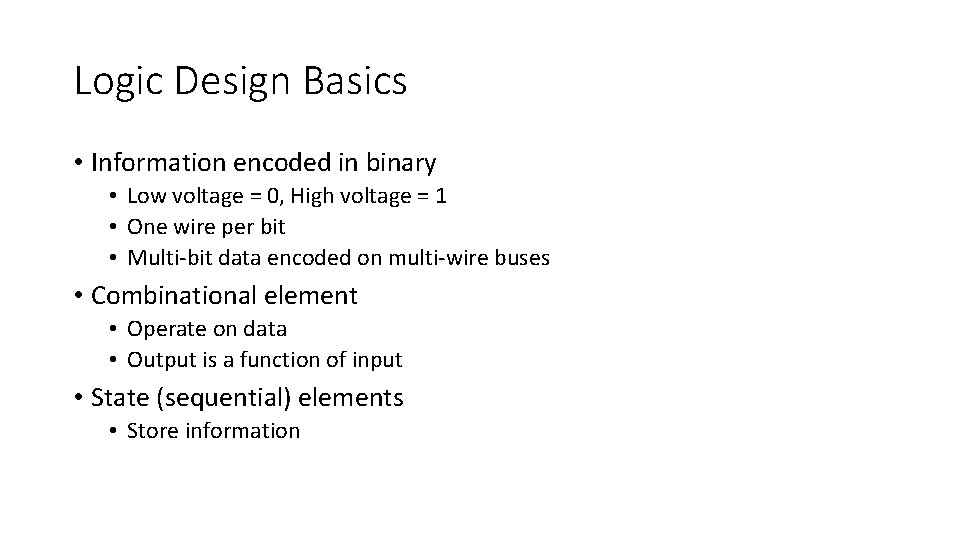 Logic Design Basics

• Information encoded in binary
  • Low voltage = 0, High voltage = 1
  • One wire per bit
  • Multi-bit data encoded on multi-wire buses
• Combinational element
  • Operate on data
  • Output is a function of input
• State (sequential) elements
  • Store information